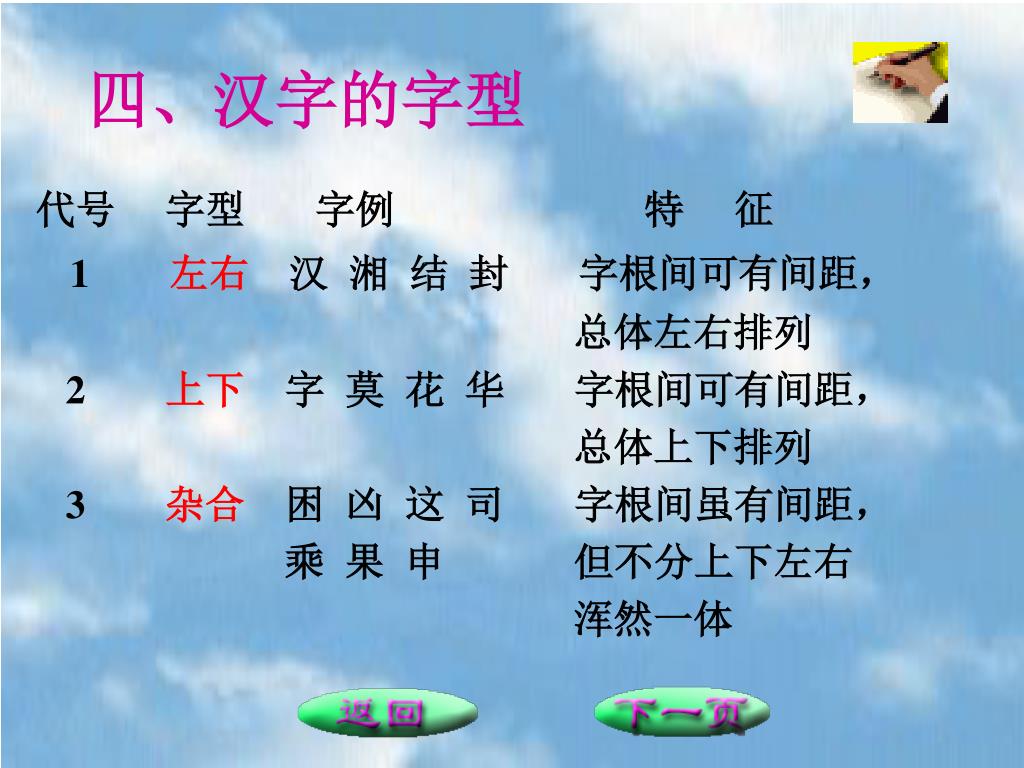 四、汉字的字型

| 代号 | 字型 | 字例 | 特 征 |
|---|---|---|---|
| 1 | 左右 | 汉 湘 结 封 | 字根间可有间距，总体左右排列 |
| 2 | 上下 | 字 莫 花 华 | 字根间可有间距，总体上下排列 |
| 3 | 杂合 | 困 凶 这 司 乘 果 申 | 字根间虽有间距，但不分上下左右浑然一体 |

返回

下一页